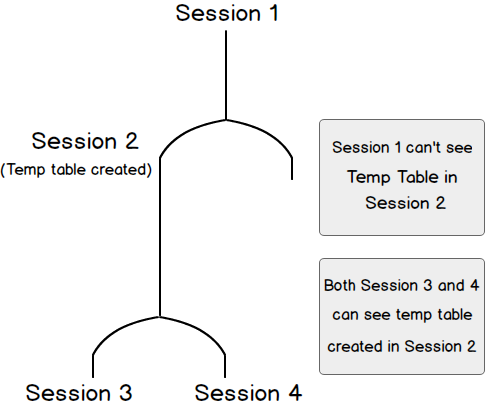 Session 1

Session 2
(Temp table created)

Session 1 can't see Temp Table in Session 2

Both Session 3 and 4 can see temp table created in Session 2

Session 3

Session 4